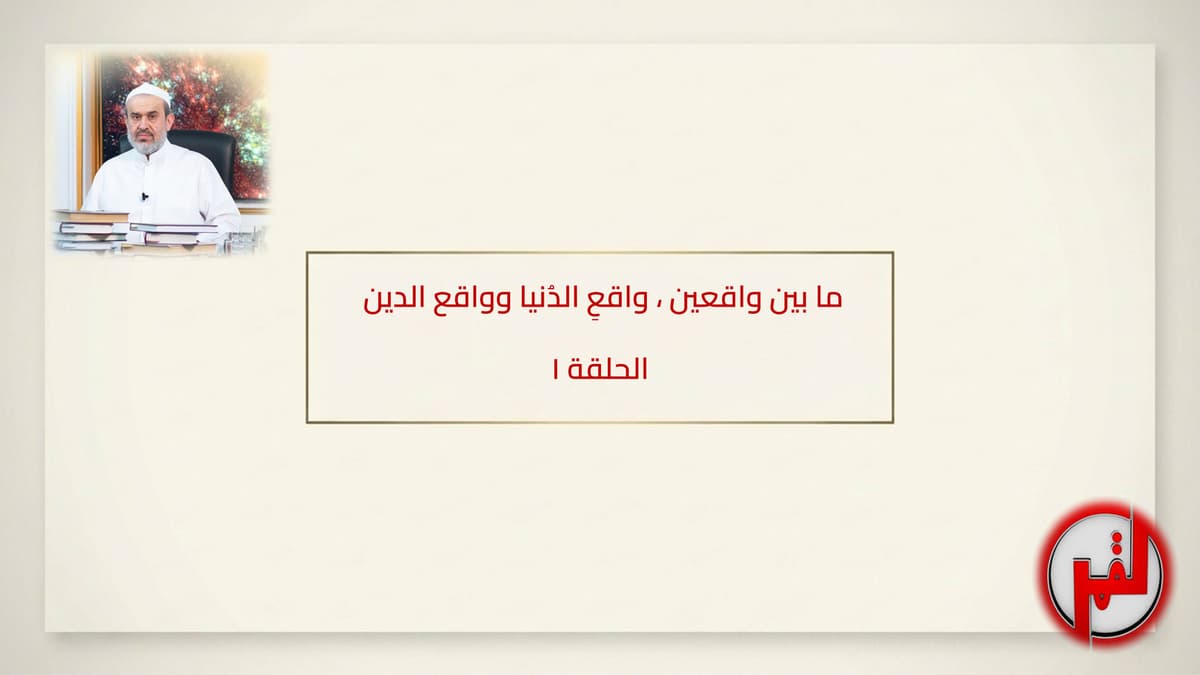 ما بين واقعين ، واقعِ الدُنيا وواقع الدين

الحلقة ١

القمر